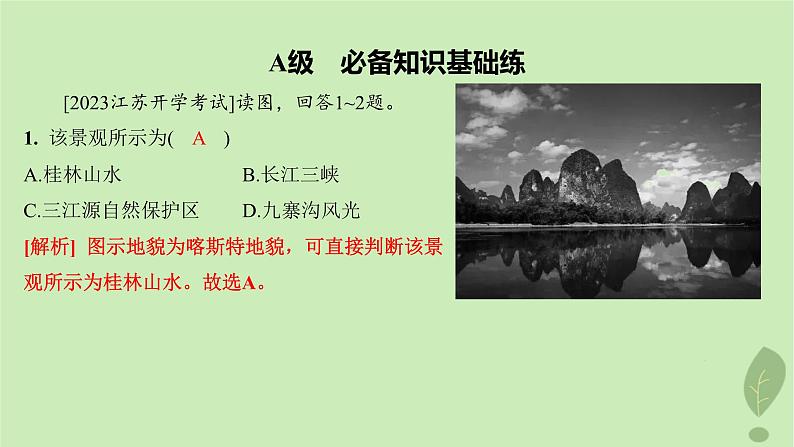 A级　必备知识基础练

[2023江苏开学考试]读图，回答1~2题。

1. 该景观所示为( A )

A.桂林山水　　B.长江三峡

C.三江源自然保护区　　D.九寨沟风光

[解析] 图示地貌为喀斯特地貌，可直接判断该景观所示为桂林山水。故选A。